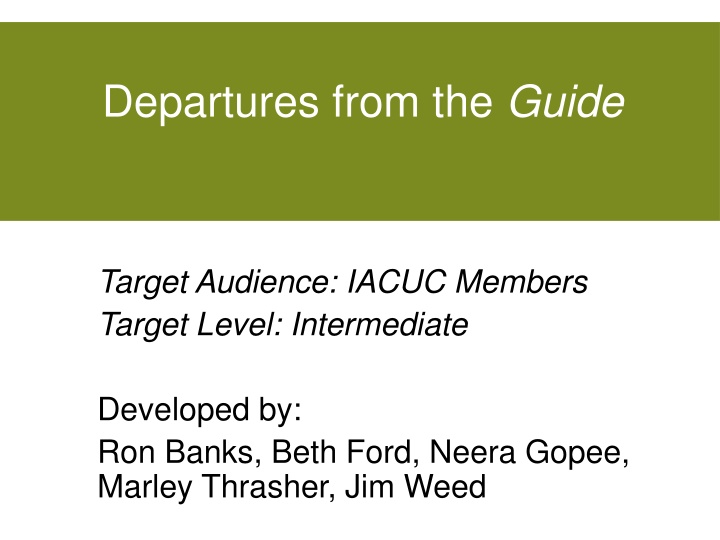 Departures from the Guide

Target Audience: IACUC Members
Target Level: Intermediate

Developed by:

Ron Banks, Beth Ford, Neera Gopee, Marley Thrasher, Jim Weed